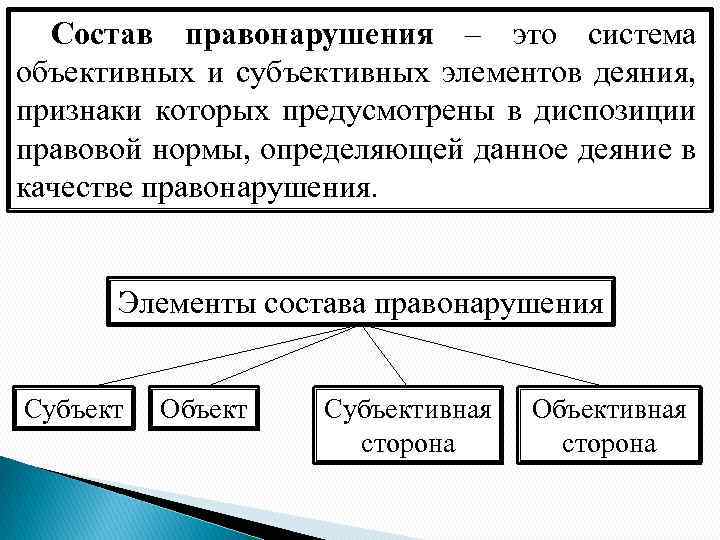 Состав правонарушения – это система объективных и субъективных элементов деяния, признаки которых предусмотрены в диспозиции правовой нормы, определяющей данное деяние в качестве правонарушения.

Элементы состава правонарушения

Субъект

Объект

Субъективная сторона

Объективная сторона